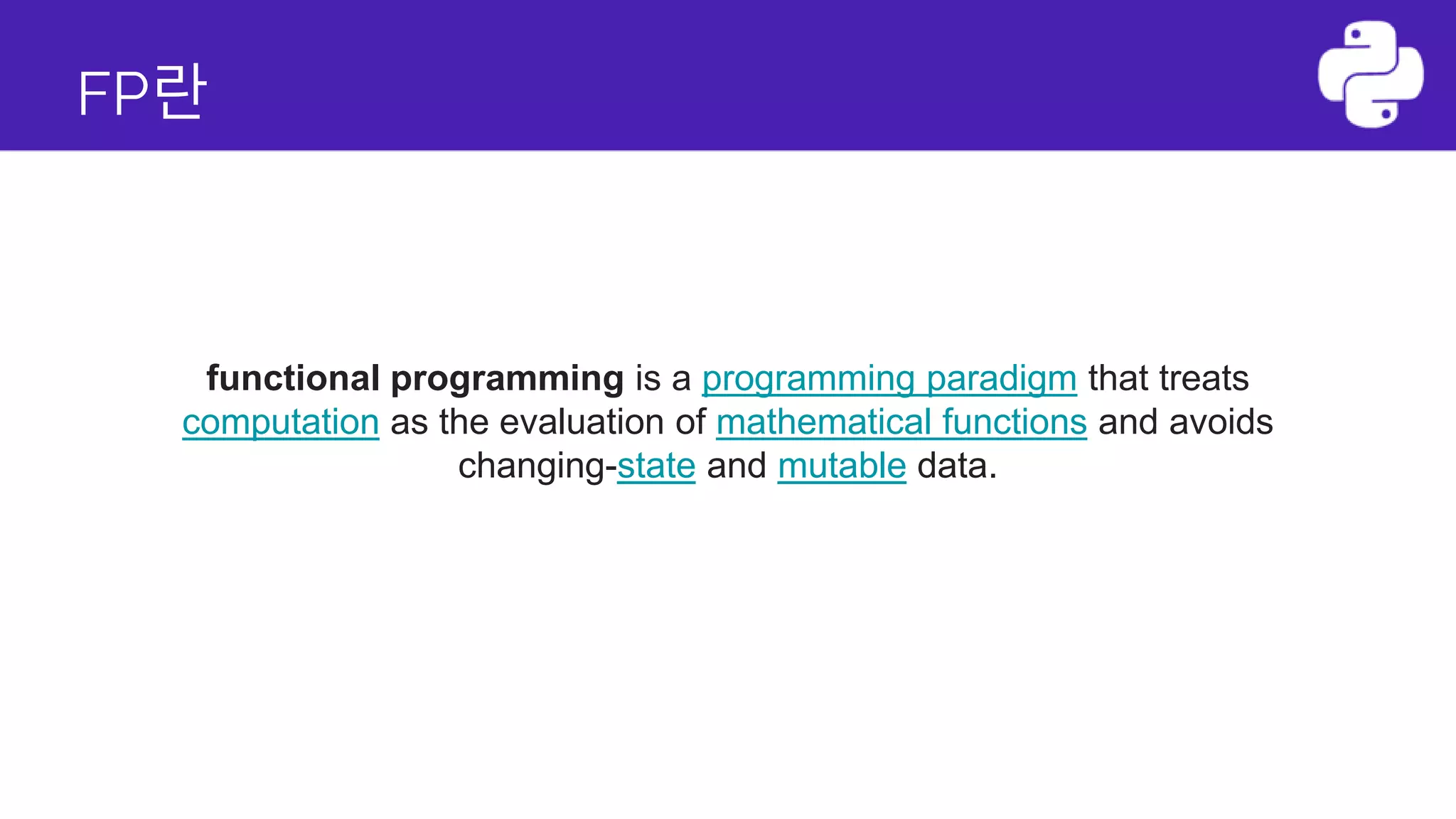 FP란

functional programming is a programming paradigm that treats computation as the evaluation of mathematical functions and avoids changing-state and mutable data.